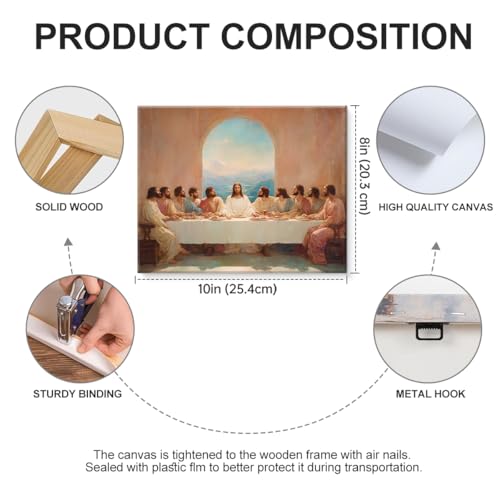 PRODUCT COMPOSITION

SOLID WOOD

8in (20.3 cm)

HIGH QUALITY CANVAS

10in (25.4cm)

STURDY BINDING

METAL HOOK

The canvas is tightened to the wooden frame with air nails. Sealed with plastic flm to better protect it during transportation.